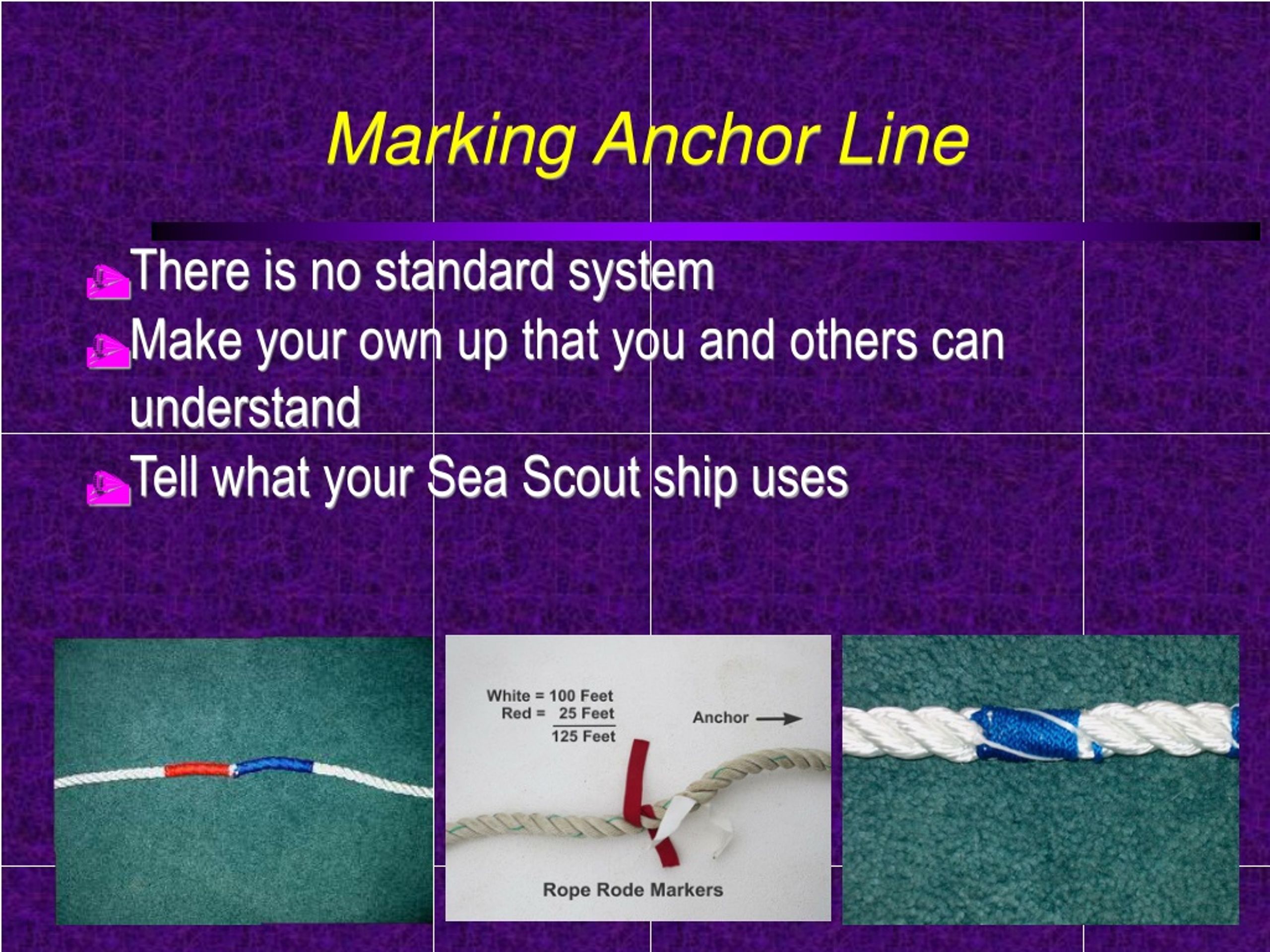 Marking Anchor Line

There is no standard system

Make your own up that you and others can understand

Tell what your Sea Scout ship uses

White = 100 Feet
Red = 25 Feet
125 Feet

Anchor

Rope Rode Markers